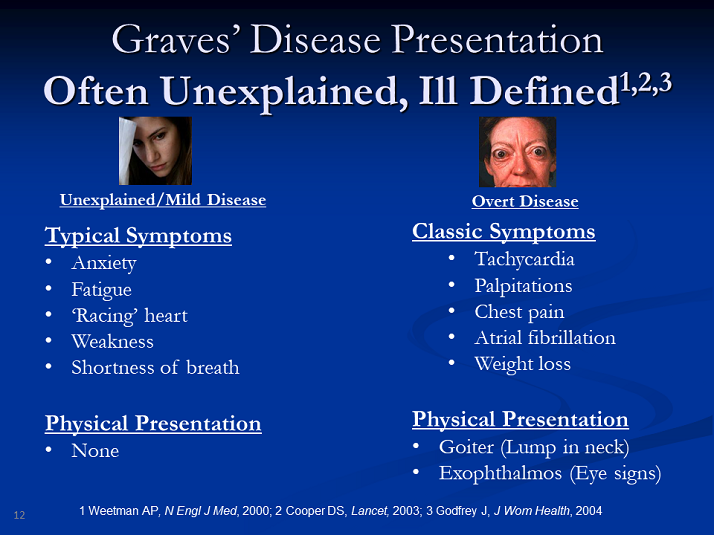 Graves' Disease Presentation
Often Unexplained, Ill Defined$^{1,2,3}$

Unexplained/Mild Disease

Typical Symptoms
• Anxiety
• Fatigue
• 'Racing' heart
• Weakness
• Shortness of breath

Physical Presentation
• None

Overt Disease

Classic Symptoms
• Tachycardia
• Palpitations
• Chest pain
• Atrial fibrillation
• Weight loss

Physical Presentation
• Goiter (Lump in neck)
• Exophthalmos (Eye signs)

12

1 Weetman AP, N Engl J Med, 2000; 2 Cooper DS, Lancet, 2003; 3 Godfrey J, J Wom Health, 2004